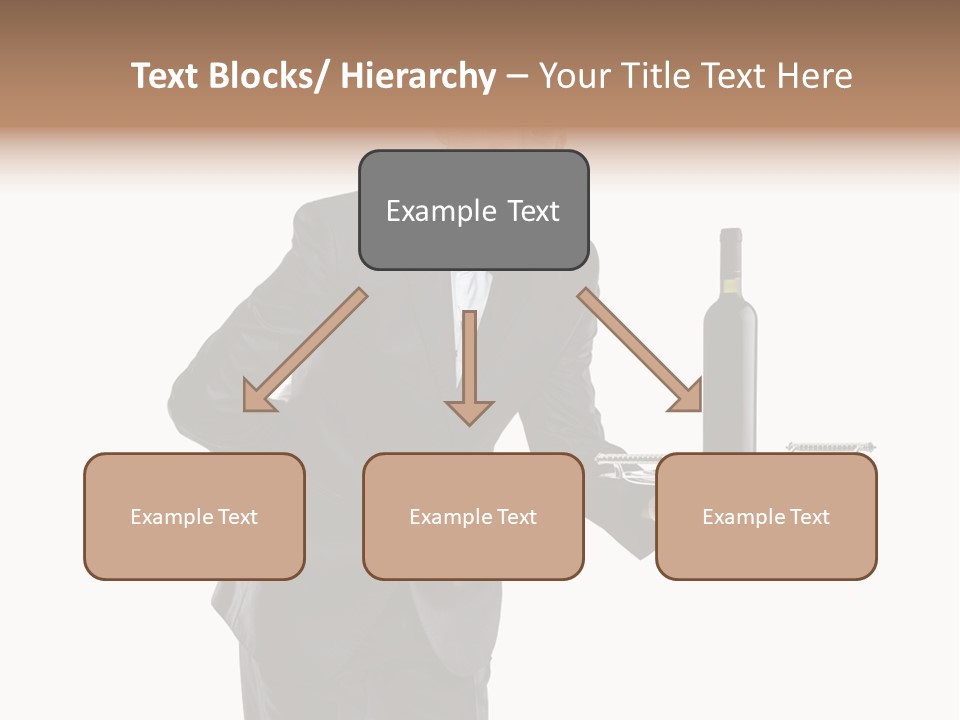 Text Blocks/ Hierarchy – Your Title Text Here

Example Text

Example Text

Example Text

Example Text